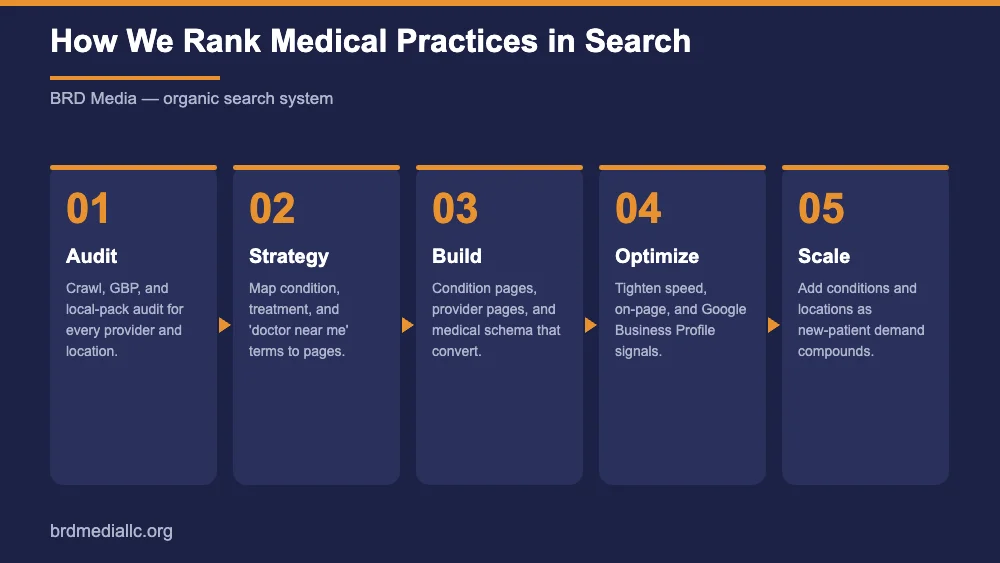 How We Rank Medical Practices in Search

BRD Media — organic search system

01

Audit

Crawl, GBP, and local-pack audit for every provider and location.

02

Strategy

Map condition, treatment, and 'doctor near me' terms to pages.

03

Build

Condition pages, provider pages, and medical schema that convert.

04

Optimize

Tighten speed, on-page, and Google Business Profile signals.

05

Scale

Add conditions and locations as new-patient demand compounds.

brdmediallc.org